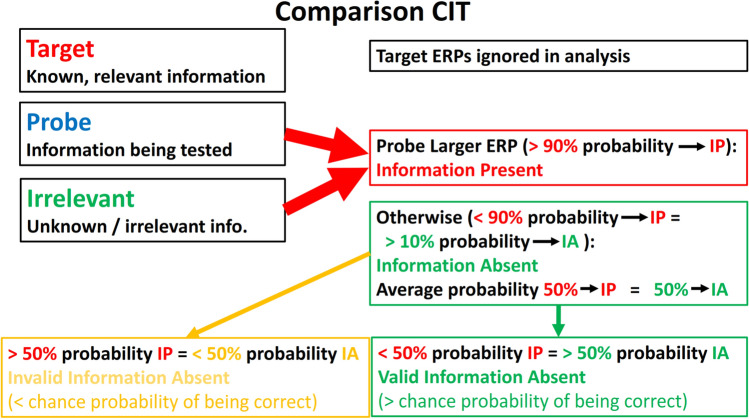 Comparison CIT

Target
Known, relevant information

Probe
Information being tested

Irrelevant
Unknown / irrelevant info.

Target ERPs ignored in analysis

Probe Larger ERP (> 90% probability → IP):
Information Present

Otherwise (< 90% probability → IP = > 10% probability → IA ):
Information Absent
Average probability 50% → IP = 50% → IA

> 50% probability IP = < 50% probability IA
Invalid Information Absent
(< chance probability of being correct)

< 50% probability IP = > 50% probability IA
Valid Information Absent
(> chance probability of being correct)